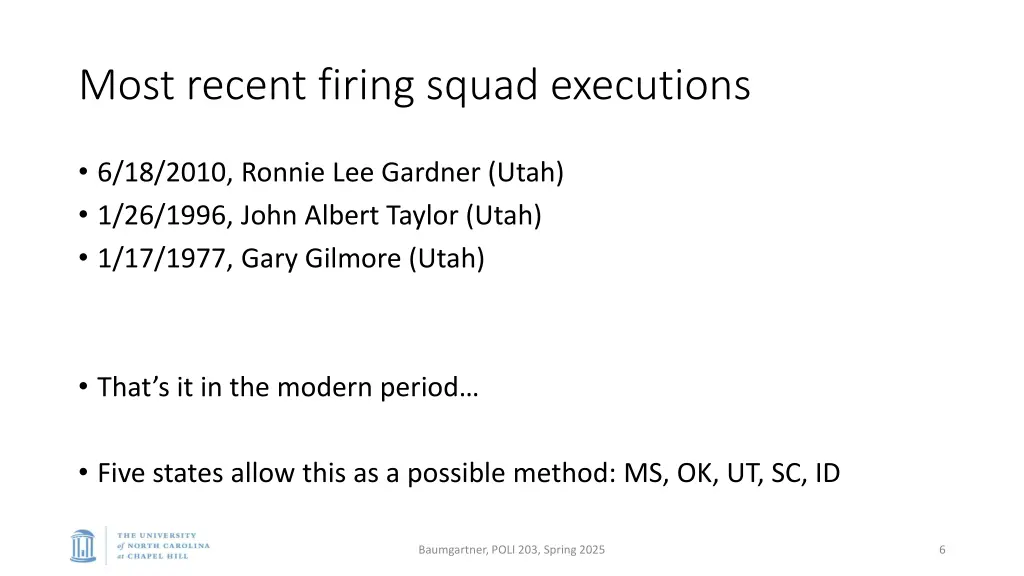 Most recent firing squad executions

• 6/18/2010, Ronnie Lee Gardner (Utah)
• 1/26/1996, John Albert Taylor (Utah)
• 1/17/1977, Gary Gilmore (Utah)

• That's it in the modern period…

• Five states allow this as a possible method: MS, OK, UT, SC, ID

THE UNIVERSITY of NORTH CAROLINA at CHAPEL HILL

Baumgartner, POLI 203, Spring 2025

6